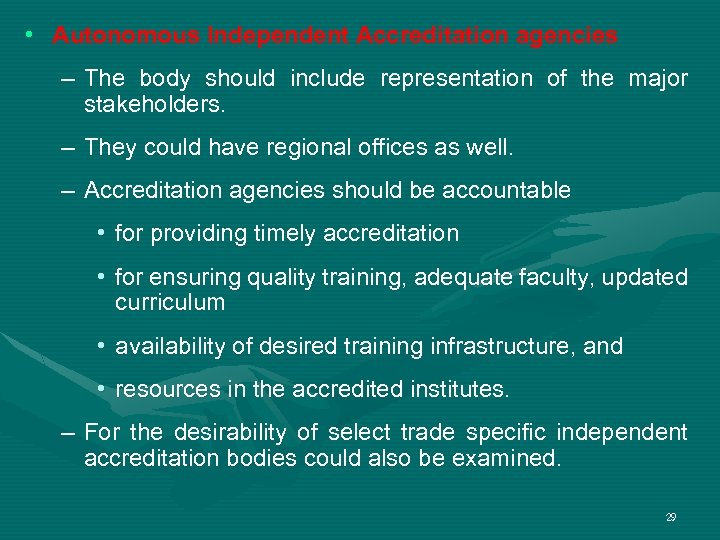 • Autonomous Independent Accreditation agencies

– The body should include representation of the major stakeholders.

– They could have regional offices as well.

– Accreditation agencies should be accountable

• for providing timely accreditation

• for ensuring quality training, adequate faculty, updated curriculum

• availability of desired training infrastructure, and

• resources in the accredited institutes.

– For the desirability of select trade specific independent accreditation bodies could also be examined.

29